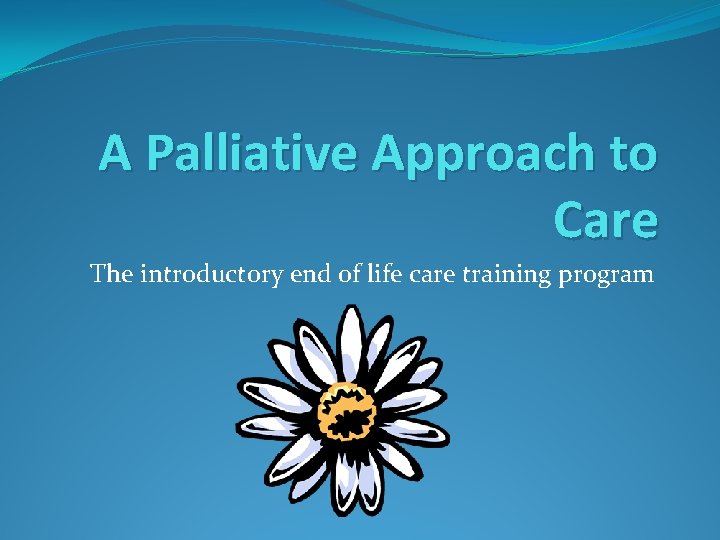 A Palliative Approach to Care

The introductory end of life care training program